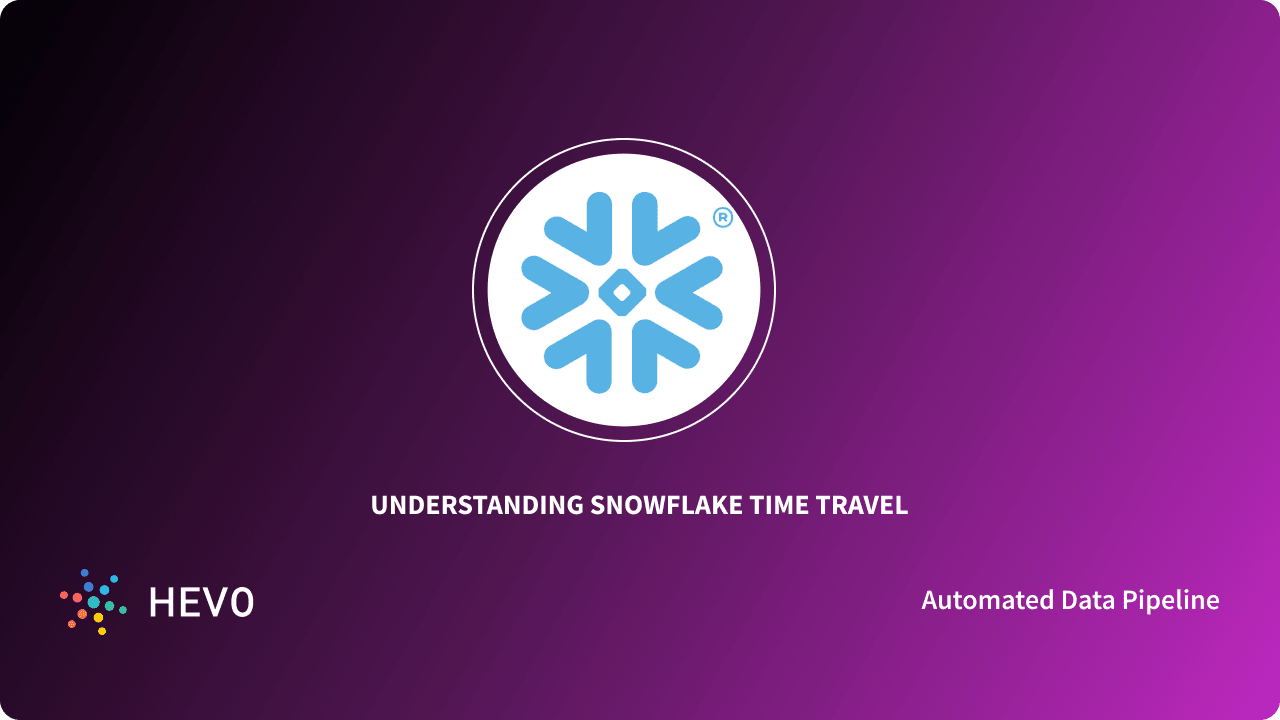 ®

UNDERSTANDING SNOWFLAKE TIME TRAVEL

HEVO

Automated Data Pipeline